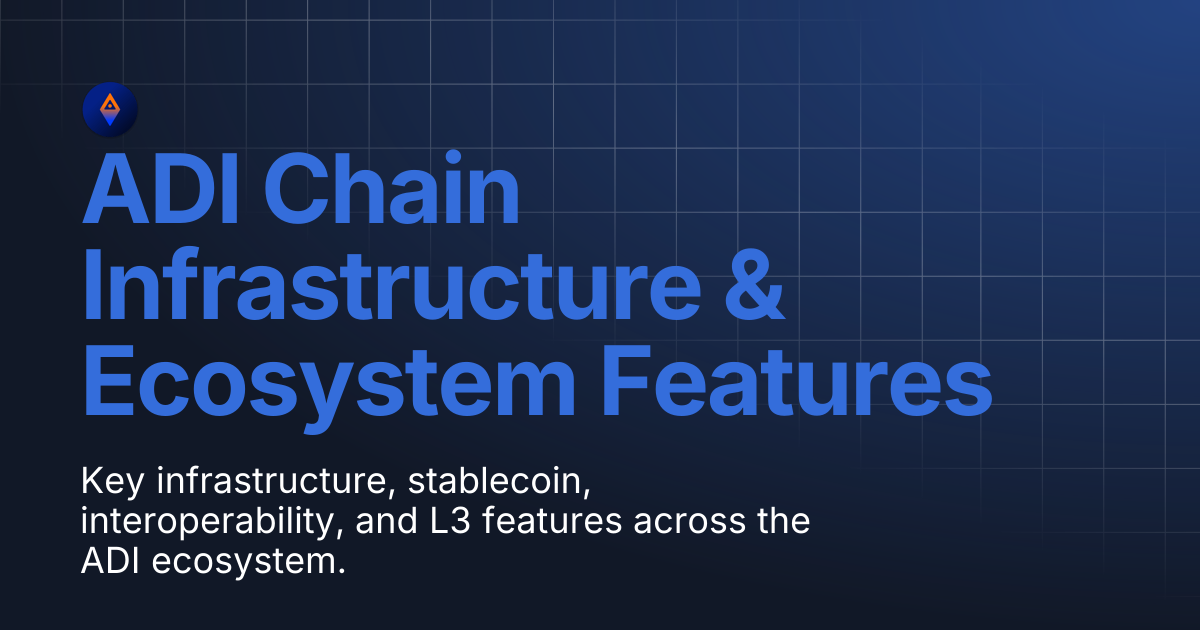 ADI Chain Infrastructure & Ecosystem Features

Key infrastructure, stablecoin, interoperability, and L3 features across the ADI ecosystem.